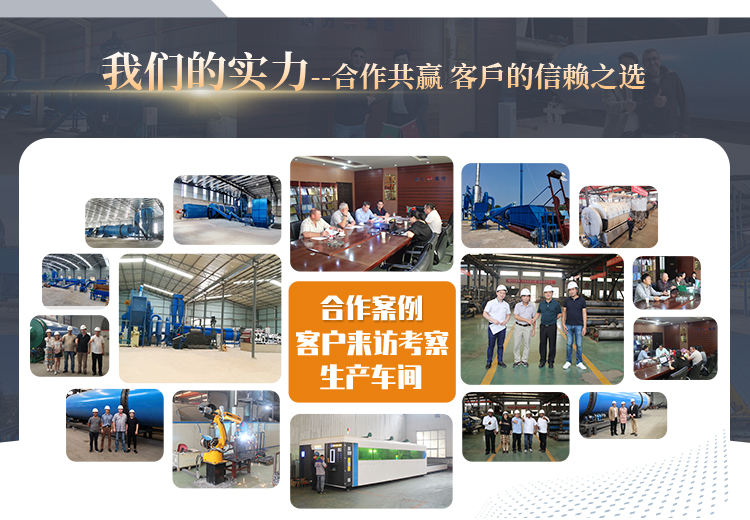 我们的实力--合作共赢 客戶的信赖之选

合作案例
客户来访考察
生产车间